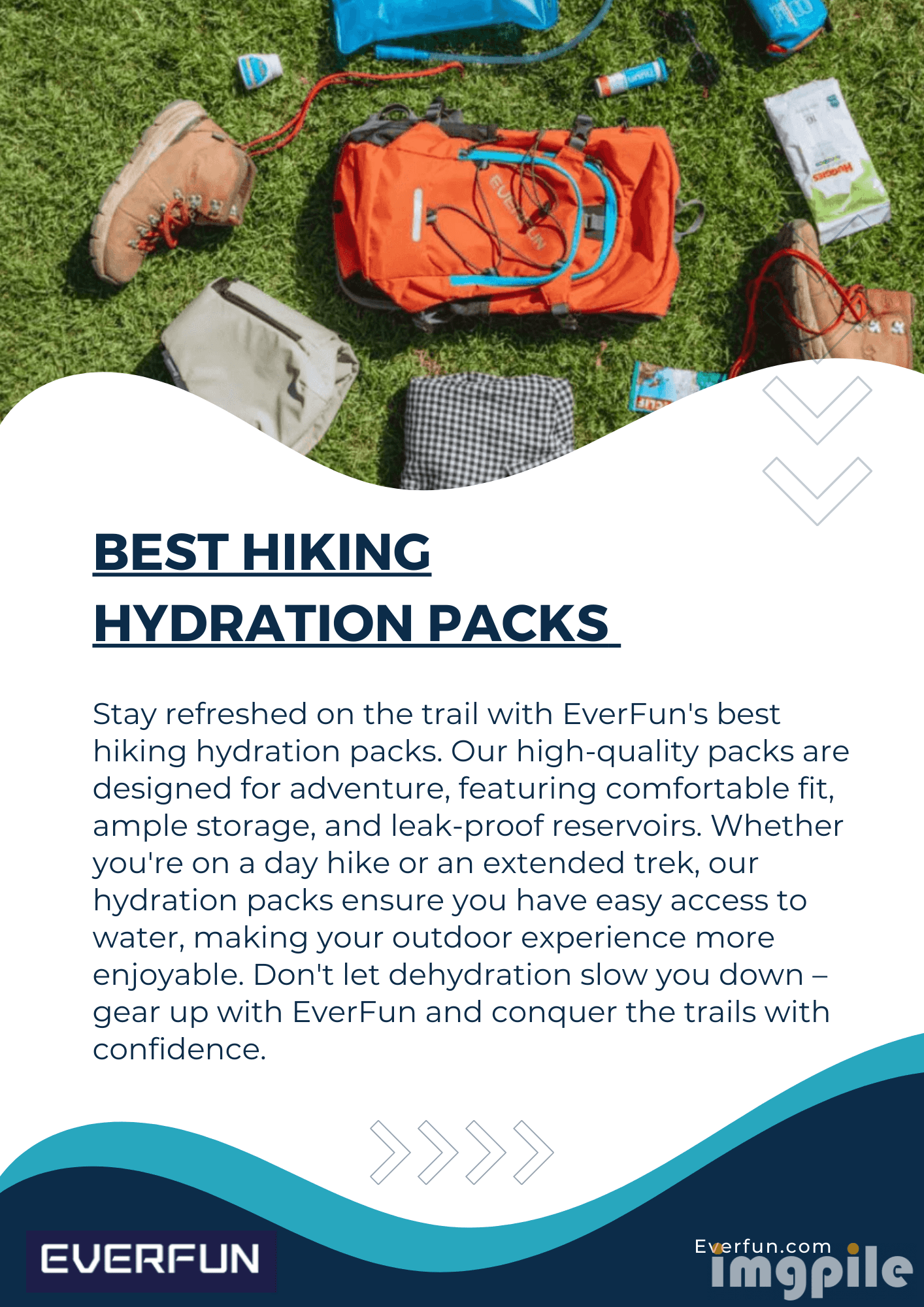 EVERFUN

HUGGIES

BEST HIKING HYDRATION PACKS

Stay refreshed on the trail with EverFun's best hiking hydration packs. Our high-quality packs are designed for adventure, featuring comfortable fit, ample storage, and leak-proof reservoirs. Whether you're on a day hike or an extended trek, our hydration packs ensure you have easy access to water, making your outdoor experience more enjoyable. Don't let dehydration slow you down – gear up with EverFun and conquer the trails with confidence.

EVERFUN

Everfun.com

imgpile